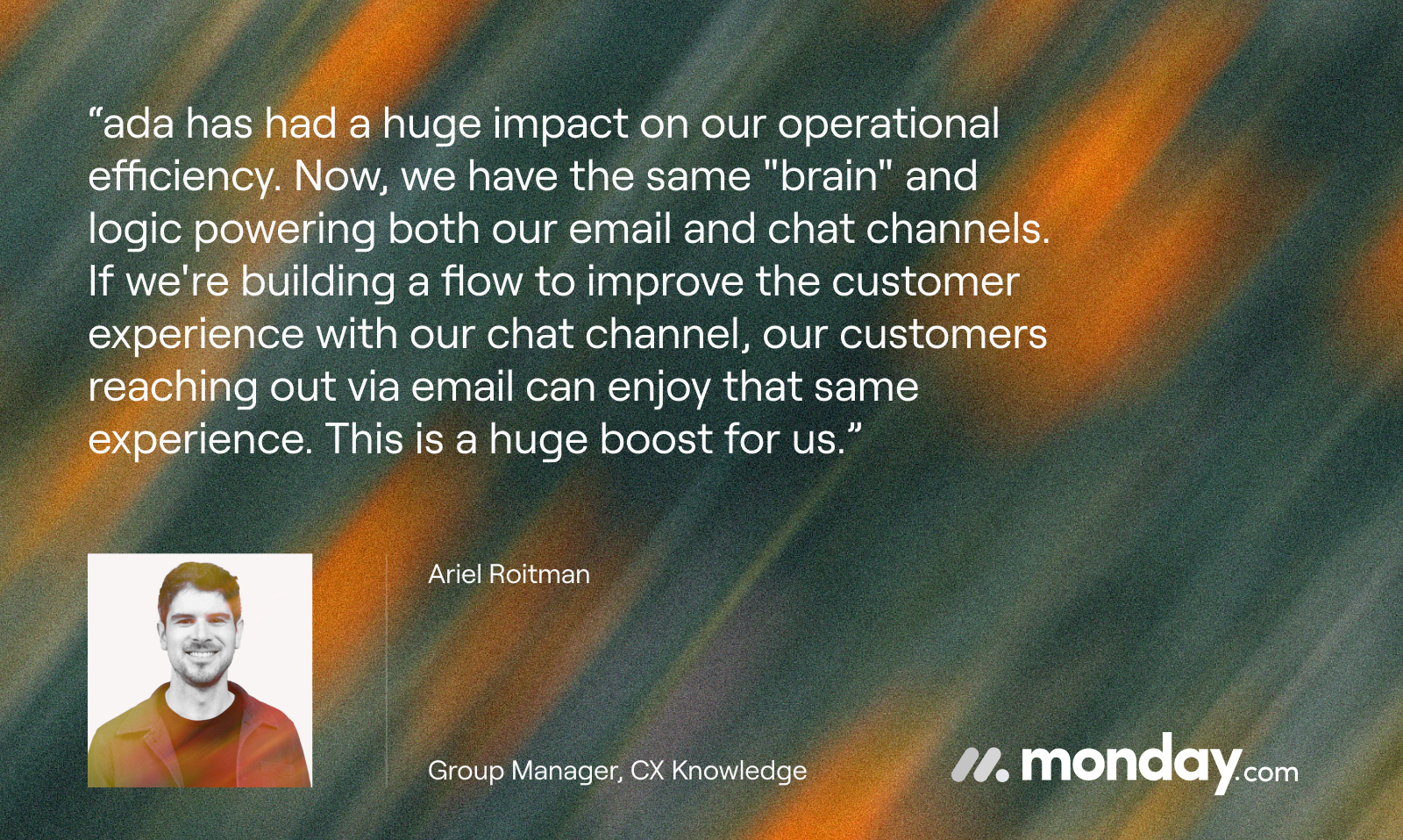 “ada has had a huge impact on our operational efficiency. Now, we have the same "brain" and logic powering both our email and chat channels. If we're building a flow to improve the customer experience with our chat channel, our customers reaching out via email can enjoy that same experience. This is a huge boost for us.”

Ariel Roitman

Group Manager, CX Knowledge

monday.com